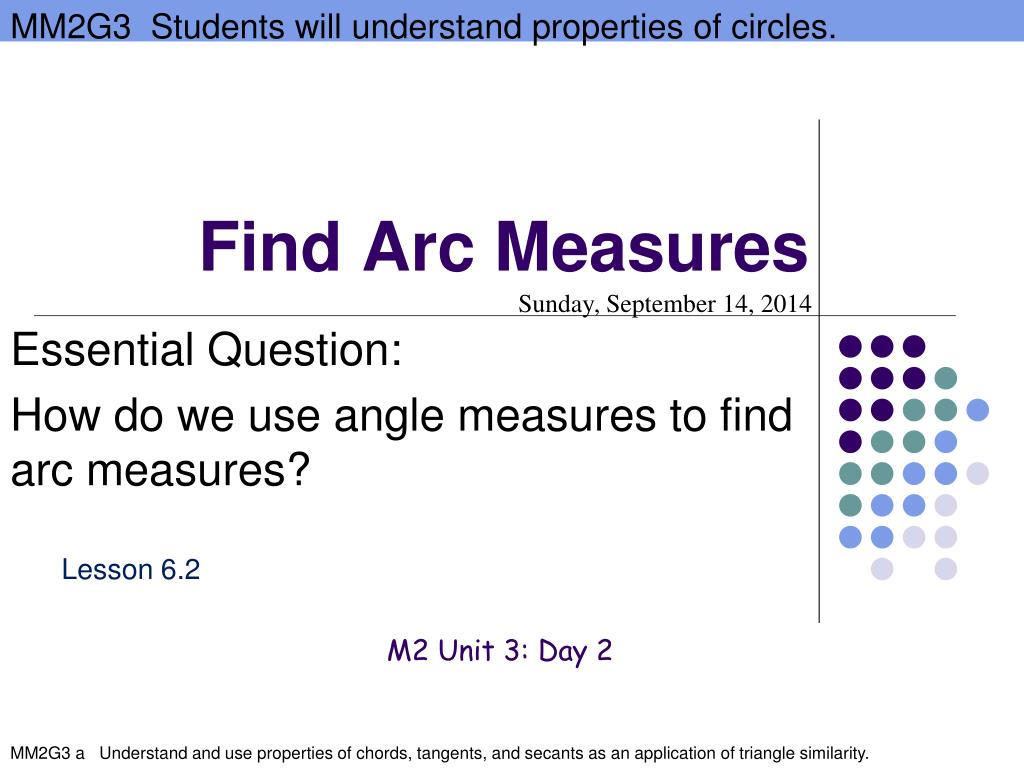 MM2G3 Students will understand properties of circles.

Find Arc Measures

Sunday, September 14, 2014

Essential Question:

How do we use angle measures to find arc measures?

Lesson 6.2

M2 Unit 3: Day 2

MM2G3 a Understand and use properties of chords, tangents, and secants as an application of triangle similarity.